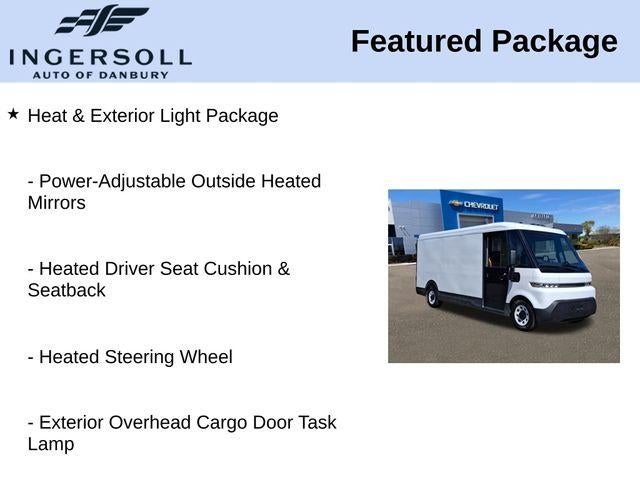 INGERSOLL
AUTO OF DANBURY

Featured Package

★ Heat & Exterior Light Package

- Power-Adjustable Outside Heated Mirrors

- Heated Driver Seat Cushion & Seatback

- Heated Steering Wheel

- Exterior Overhead Cargo Door Task Lamp

CHEVROLET